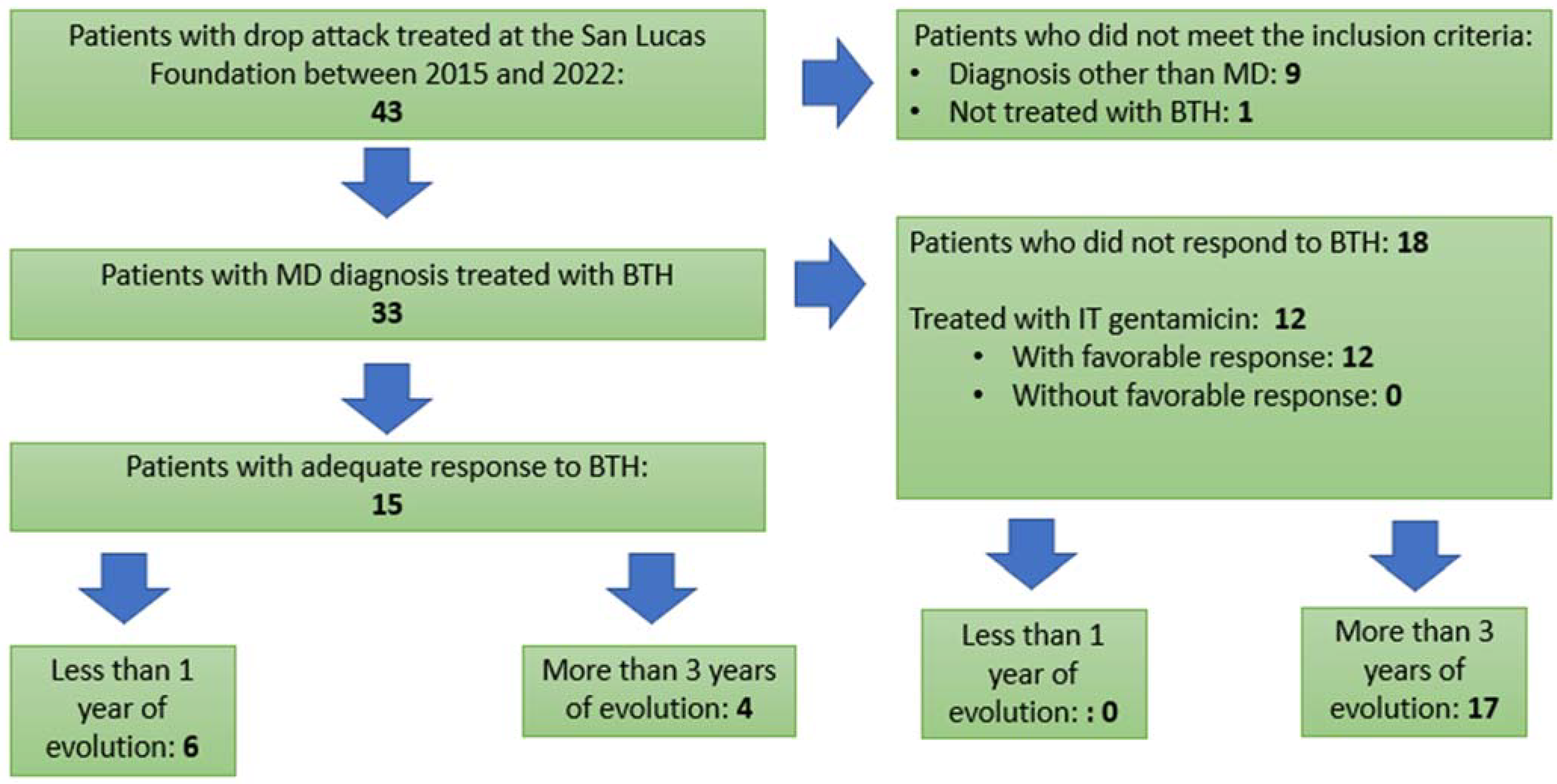 Patients with drop attack treated at the San Lucas Foundation between 2015 and 2022:
43

Patients who did not meet the inclusion criteria:
• Diagnosis other than MD: 9
• Not treated with BTH: 1

Patients with MD diagnosis treated with BTH
33

Patients who did not respond to BTH: 18

Treated with IT gentamicin: 12
• With favorable response: 12
• Without favorable response: 0

Patients with adequate response to BTH:
15

Less than 1 year of evolution: 6

More than 3 years of evolution: 4

Less than 1 year of evolution: : 0

More than 3 years of evolution: 17